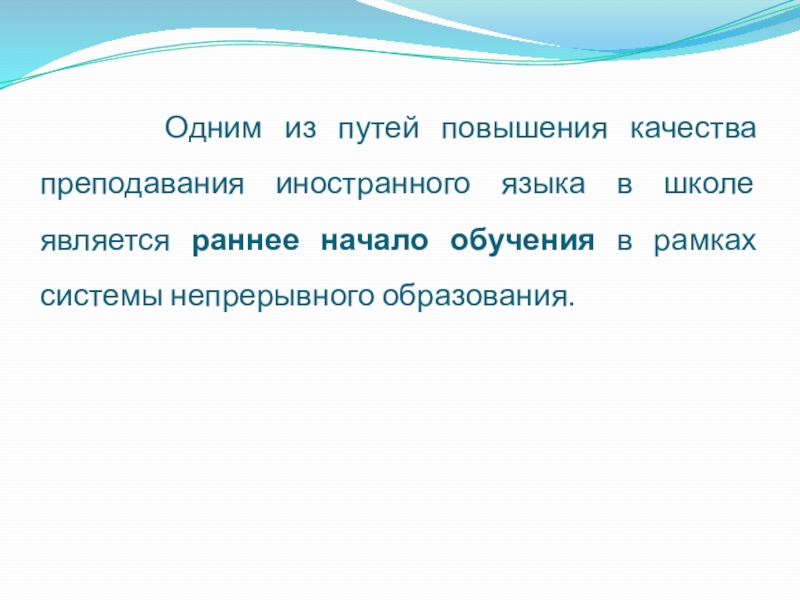 Одним из путей повышения качества преподавания иностранного языка в школе является раннее начало обучения в рамках системы непрерывного образования.